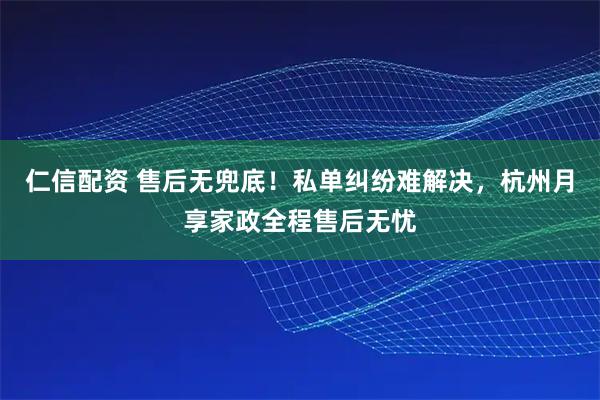 仁信配资 售后无兜底！私单纠纷难解决，杭州月享家政全程售后无忧